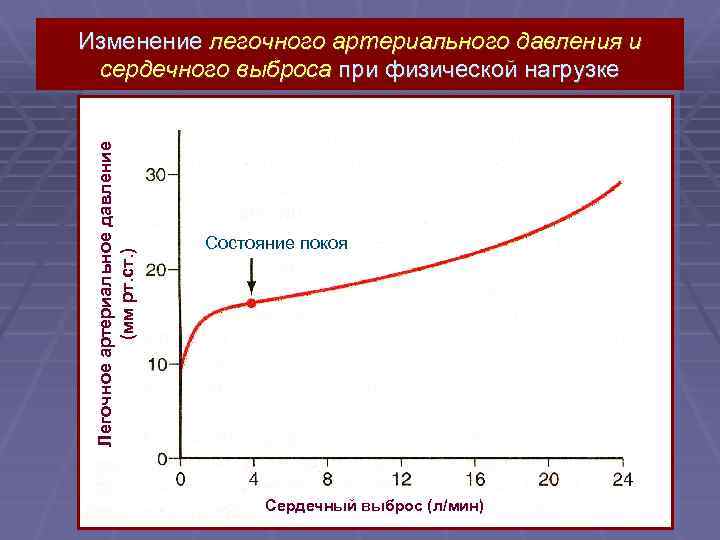 Изменение легочного артериального давления и сердечного выброса при физической нагрузке

Легочное артериальное давление (мм рт.ст.)

30
20
10
0

Состояние покоя

0 4 8 12 16 20 24

Сердечный выброс (л/мин)